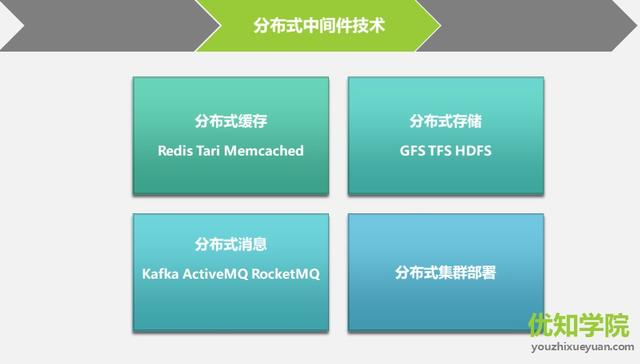 分布式中间件技术

分布式缓存
Redis Tari Memcached

分布式存储
GFS TFS HDFS

分布式消息
Kafka ActiveMQ RocketMQ

分布式集群部署

优知学院
youzhixueyuan.com